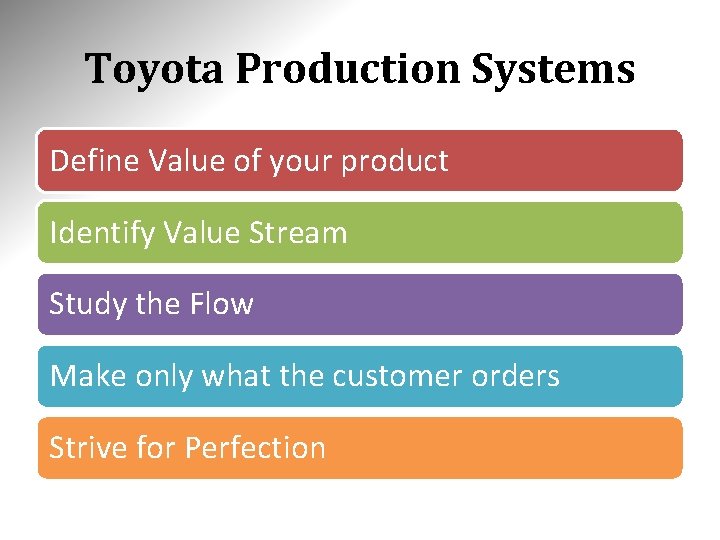 Toyota Production Systems

Define Value of your product

Identify Value Stream

Study the Flow

Make only what the customer orders

Strive for Perfection